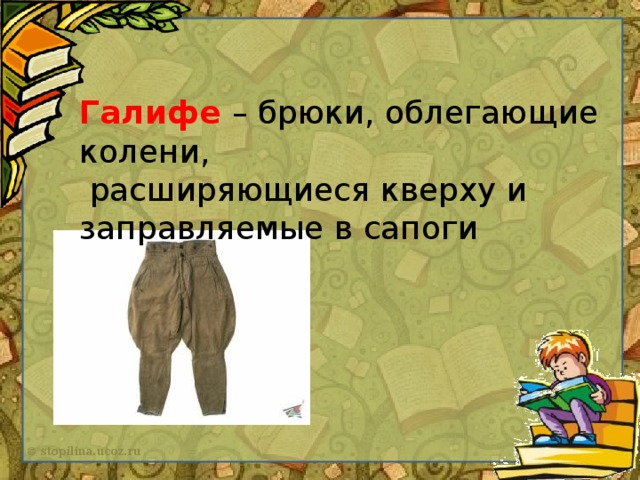 Галифе – брюки, облегающие колени,
расширяющиеся кверху и заправляемые в сапоги

© stopilina.ucoz.ru